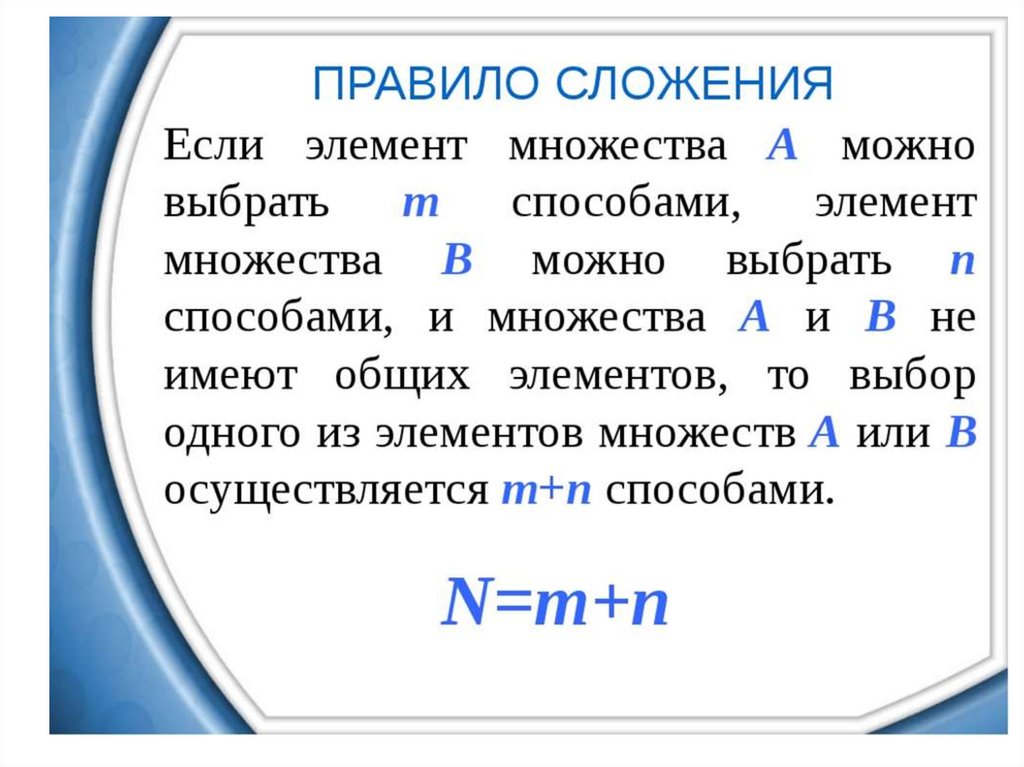 ПРАВИЛО СЛОЖЕНИЯ

Если элемент множества $A$ можно выбрать $m$ способами, элемент множества $B$ можно выбрать $n$ способами, и множества $A$ и $B$ не имеют общих элементов, то выбор одного из элементов множеств $A$ или $B$ осуществляется $m+n$ способами.

$N=m+n$